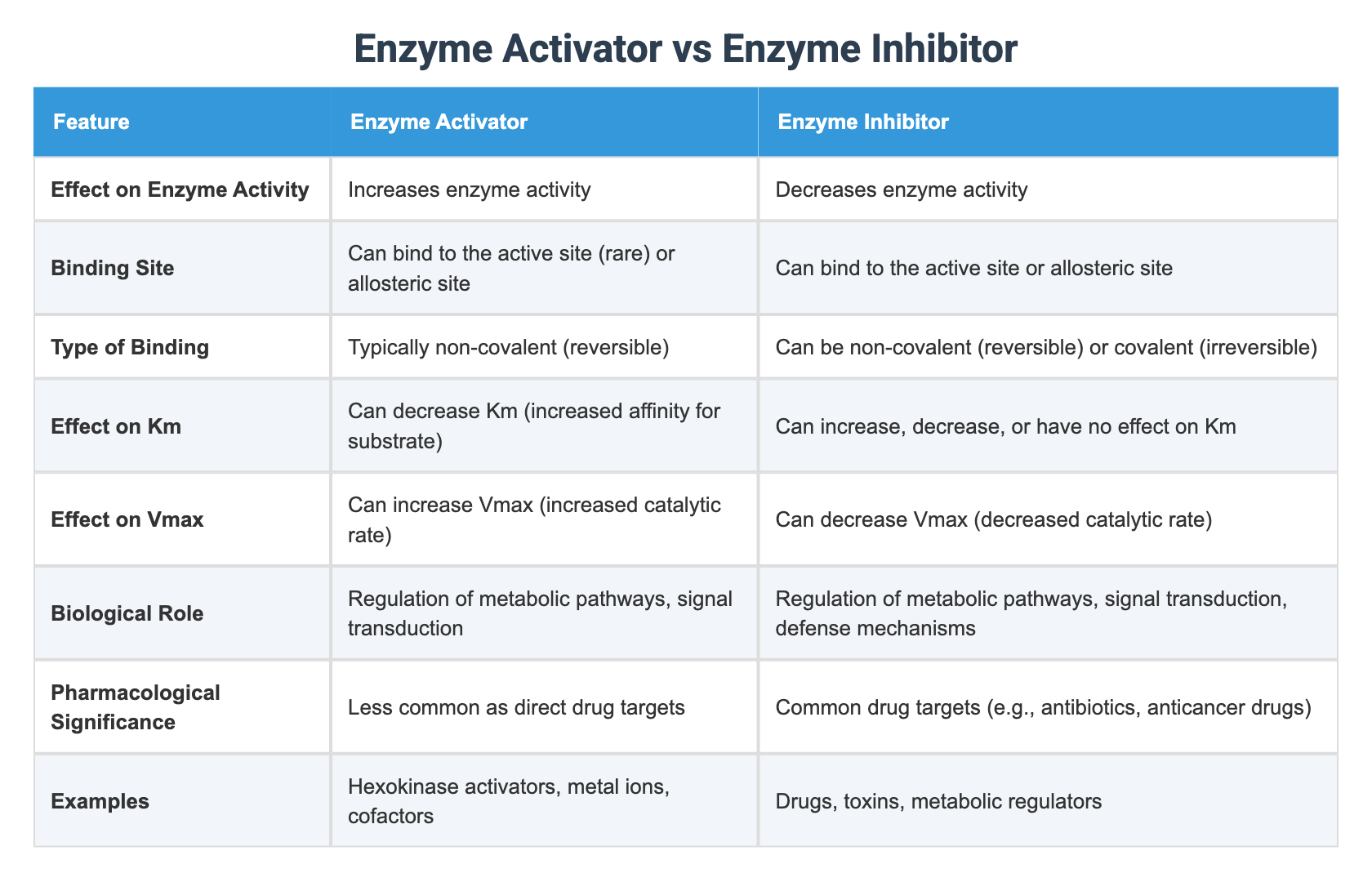 Enzyme Activator vs Enzyme Inhibitor

| Feature | Enzyme Activator | Enzyme Inhibitor |
|---|---|---|
| Effect on Enzyme Activity | Increases enzyme activity | Decreases enzyme activity |
| Binding Site | Can bind to the active site (rare) or allosteric site | Can bind to the active site or allosteric site |
| Type of Binding | Typically non-covalent (reversible) | Can be non-covalent (reversible) or covalent (irreversible) |
| Effect on Km | Can decrease Km (increased affinity for substrate) | Can increase, decrease, or have no effect on Km |
| Effect on Vmax | Can increase Vmax (increased catalytic rate) | Can decrease Vmax (decreased catalytic rate) |
| Biological Role | Regulation of metabolic pathways, signal transduction | Regulation of metabolic pathways, signal transduction, defense mechanisms |
| Pharmacological Significance | Less common as direct drug targets | Common drug targets (e.g., antibiotics, anticancer drugs) |
| Examples | Hexokinase activators, metal ions, cofactors | Drugs, toxins, metabolic regulators |